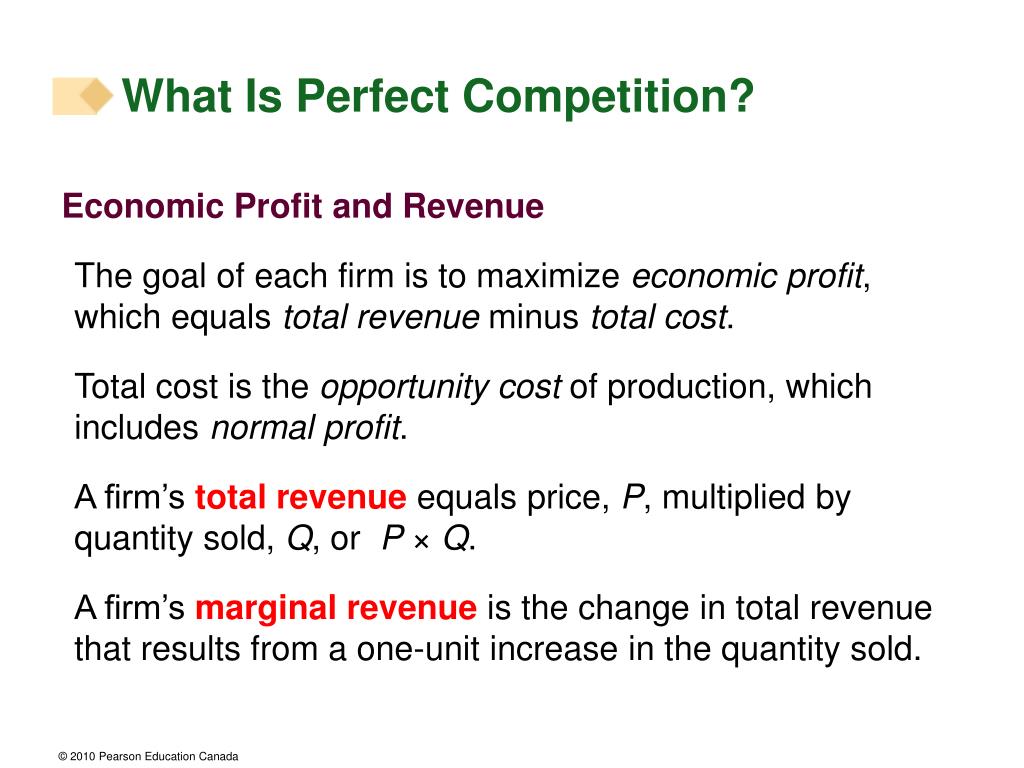 What Is Perfect Competition?

Economic Profit and Revenue

The goal of each firm is to maximize economic profit, which equals total revenue minus total cost.

Total cost is the opportunity cost of production, which includes normal profit.

A firm's total revenue equals price, $P$, multiplied by quantity sold, $Q$, or $P \times Q$.

A firm's marginal revenue is the change in total revenue that results from a one-unit increase in the quantity sold.

© 2010 Pearson Education Canada